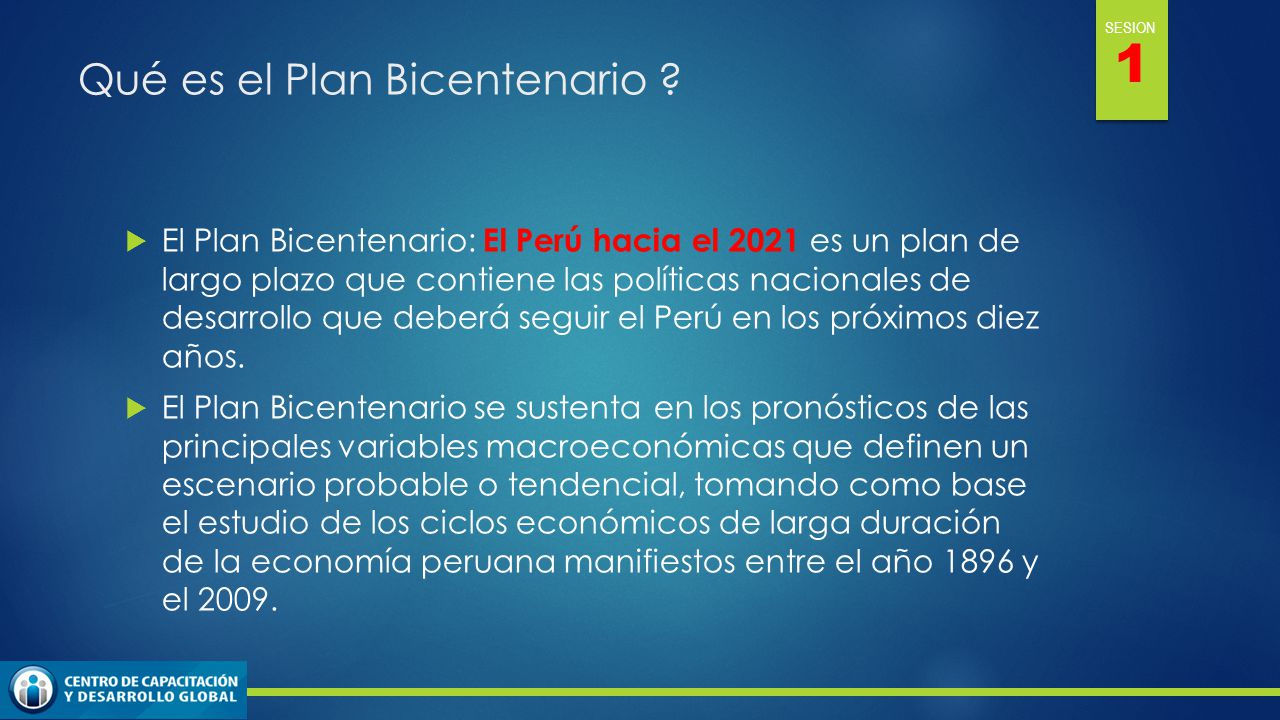 SESION
1

Qué es el Plan Bicentenario ?

El Plan Bicentenario: El Perú hacia el 2021 es un plan de largo plazo que contiene las políticas nacionales de desarrollo que deberá seguir el Perú en los próximos diez años.

El Plan Bicentenario se sustenta en los pronósticos de las principales variables macroeconómicas que definen un escenario probable o tendencial, tomando como base el estudio de los ciclos económicos de larga duración de la economía peruana manifiestos entre el año 1896 y el 2009.

CENTRO DE CAPACITACIÓN Y DESARROLLO GLOBAL